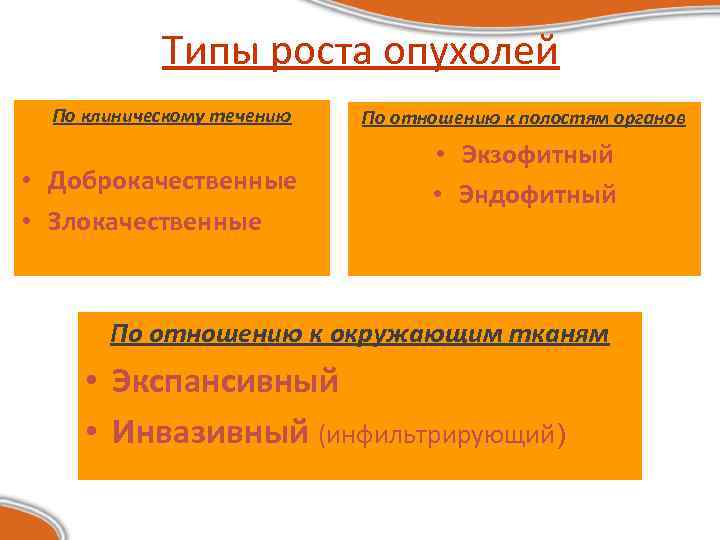 Типы роста опухолей

По клиническому течению

• Доброкачественные
• Злокачественные

По отношению к полостям органов

• Экзофитный
• Эндофитный

По отношению к окружающим тканям

• Экспансивный
• Инвазивный (инфильтрирующий)